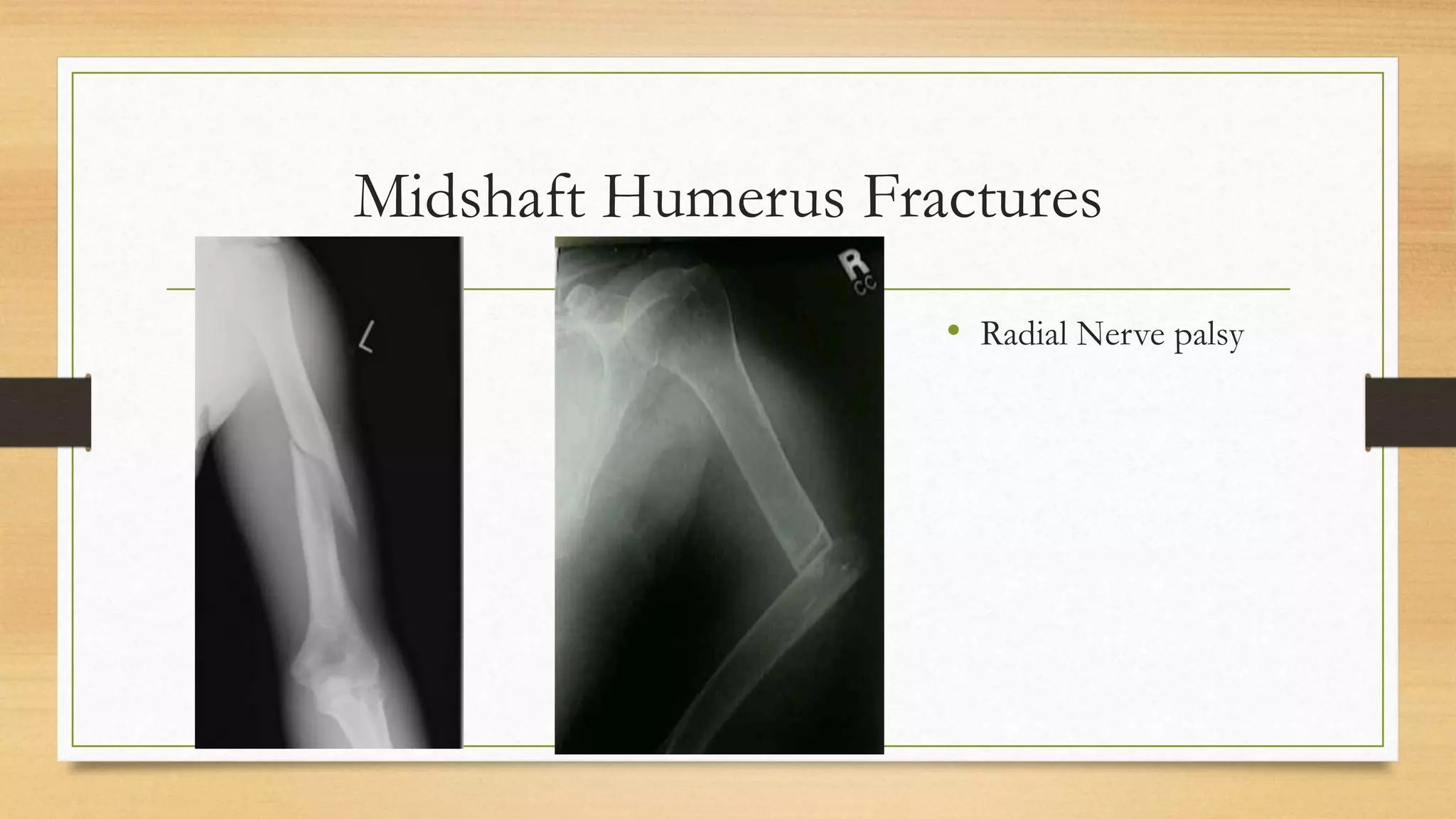 Midshaft Humerus Fractures

L

R
CC

• Radial Nerve palsy